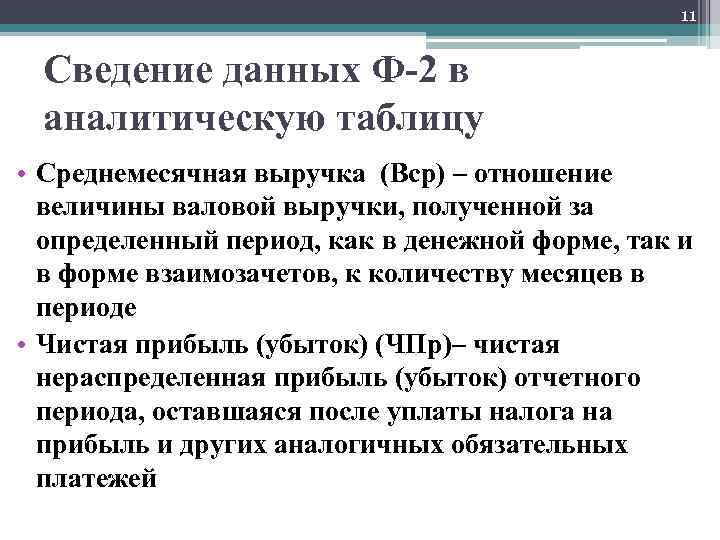 11

Сведение данных Ф-2 в аналитическую таблицу

• Среднемесячная выручка (Вср) – отношение величины валовой выручки, полученной за определенный период, как в денежной форме, так и в форме взаимозачетов, к количеству месяцев в периоде
• Чистая прибыль (убыток) (ЧПр)– чистая нераспределенная прибыль (убыток) отчетного периода, оставшаяся после уплаты налога на прибыль и других аналогичных обязательных платежей